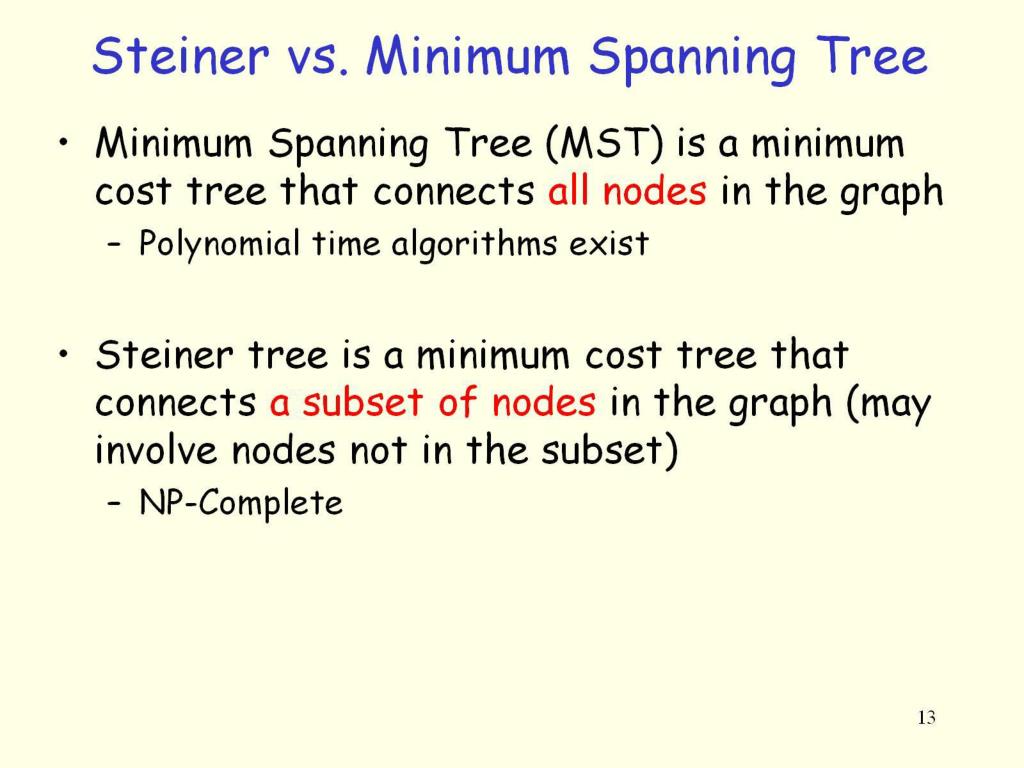 Steiner vs. Minimum Spanning Tree

• Minimum Spanning Tree (MST) is a minimum cost tree that connects all nodes in the graph
– Polynomial time algorithms exist

• Steiner tree is a minimum cost tree that connects a subset of nodes in the graph (may involve nodes not in the subset)
– NP-Complete

13